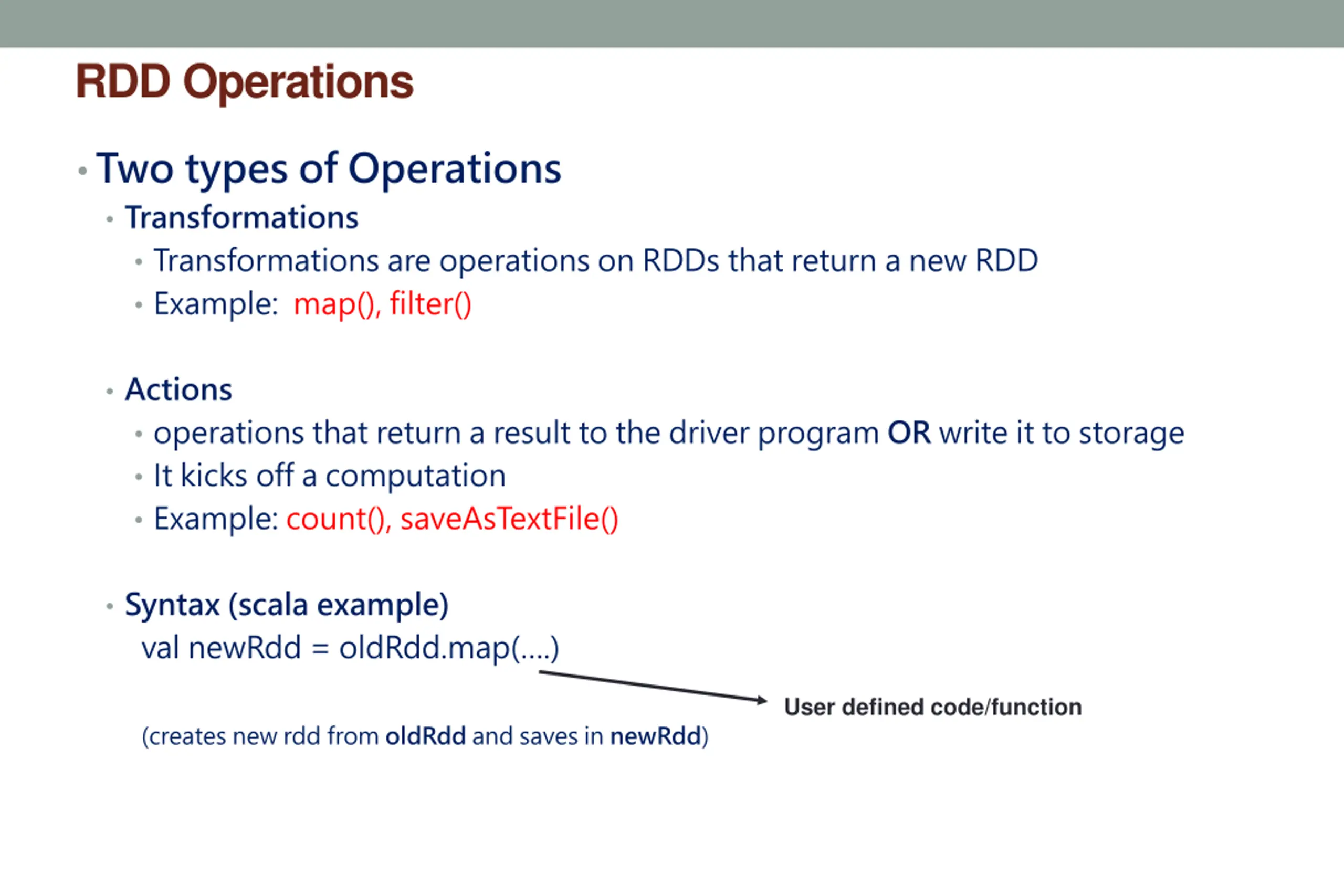 RDD Operations

• Two types of Operations
  • Transformations
    • Transformations are operations on RDDs that return a new RDD
    • Example: map(), filter()

  • Actions
    • operations that return a result to the driver program OR write it to storage
    • It kicks off a computation
    • Example: count(), saveAsTextFile()

  • Syntax (scala example)
  val newRdd = oldRdd.map(....)

User defined code/function

(creates new rdd from oldRdd and saves in newRdd)